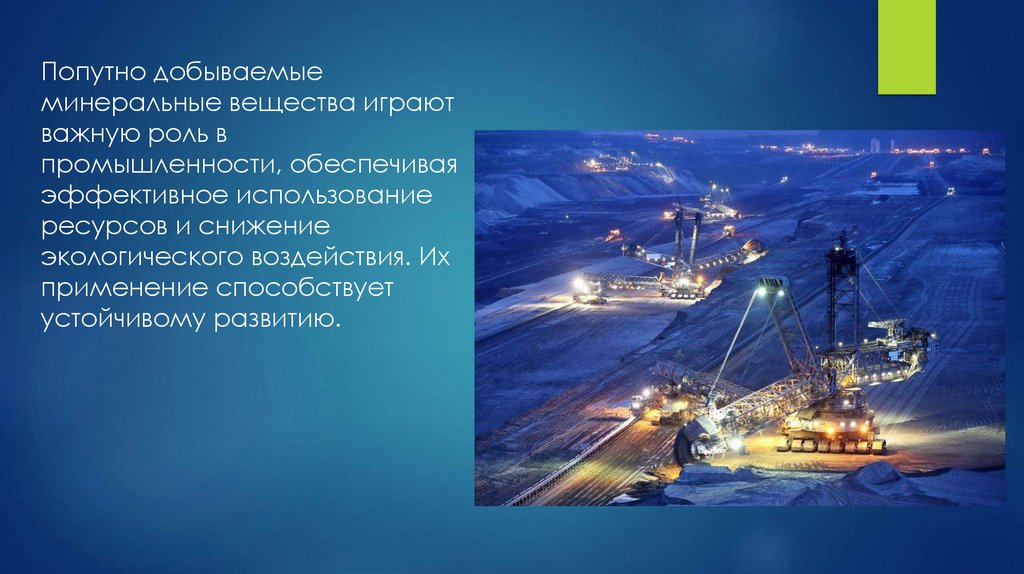 Попутно добываемые минеральные вещества играют важную роль в промышленности, обеспечивая эффективное использование ресурсов и снижение экологического воздействия. Их применение способствует устойчивому развитию.